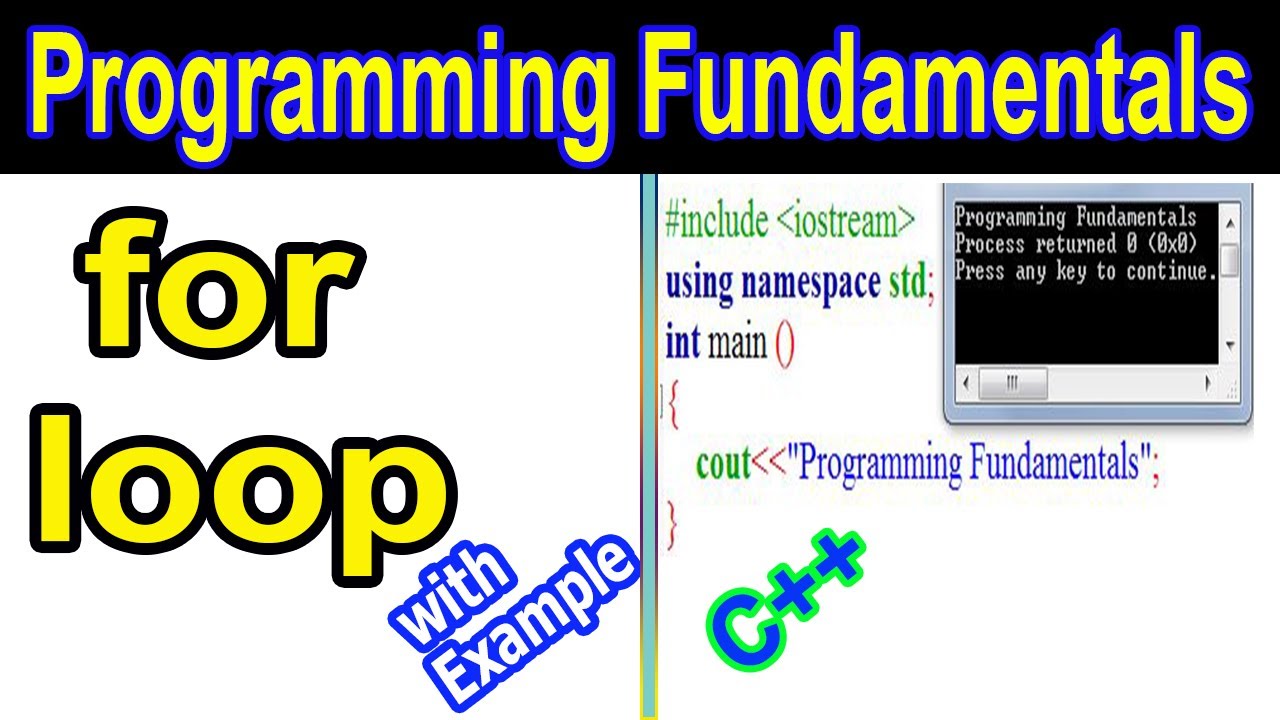 Programming Fundamentals

for loop

with Example

#include <iostream>
using namespace std;
int main ()
{
cout<<"Programming Fundamentals";
}

Programming Fundamentals
Process returned 0 (0x0)
Press any key to continue.

C++